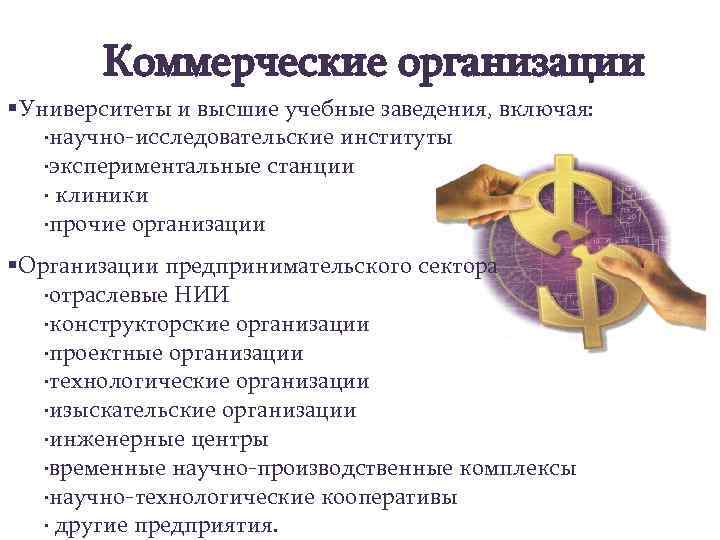 Коммерческие организации

▪Университеты и высшие учебные заведения, включая:
·научно-исследовательские институты
·экспериментальные станции
· клиники
·прочие организации

▪Организации предпринимательского сектора
·отраслевые НИИ
·конструкторские организации
·проектные организации
·технологические организации
·изыскательские организации
·инженерные центры
·временные научно-производственные комплексы
·научно-технологические кооперативы
· другие предприятия.